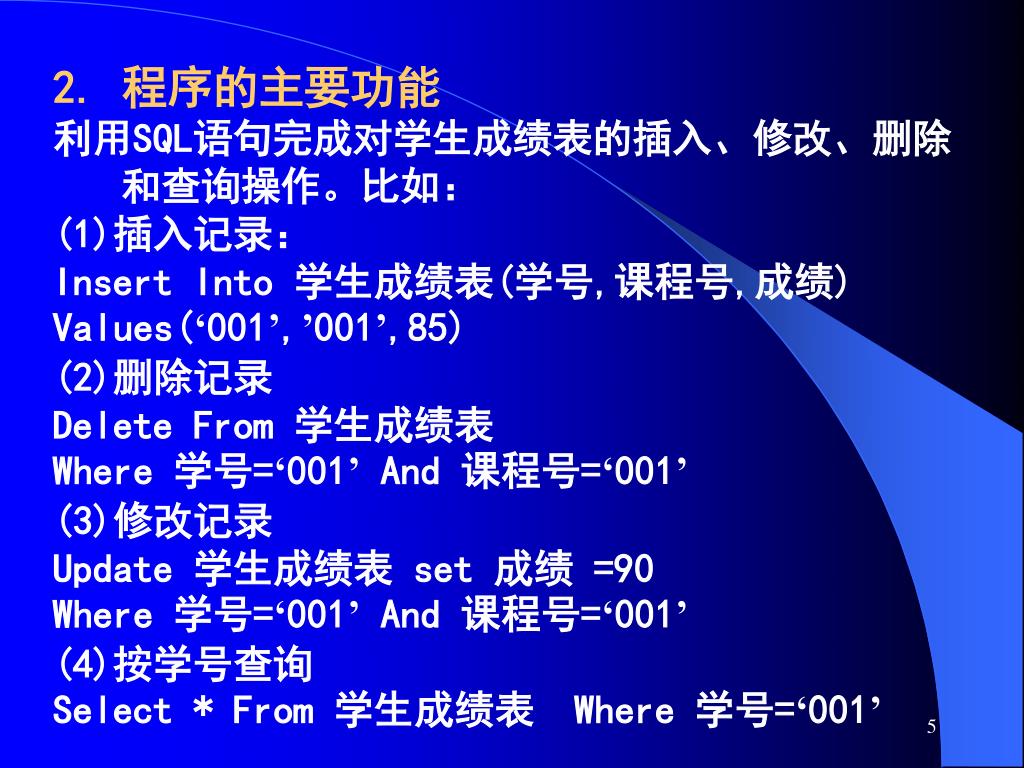 2. 程序的主要功能
利用SQL语句完成对学生成绩表的插入、修改、删除和查询操作。比如：
(1)插入记录：
Insert Into 学生成绩表(学号,课程号,成绩)
Values(‘001’,’001’,85)
(2)删除记录
Delete From 学生成绩表
Where 学号=‘001’ And 课程号=‘001’
(3)修改记录
Update 学生成绩表 set 成绩 =90
Where 学号=‘001’ And 课程号=‘001’
(4)按学号查询
Select * From 学生成绩表 Where 学号=‘001’
5